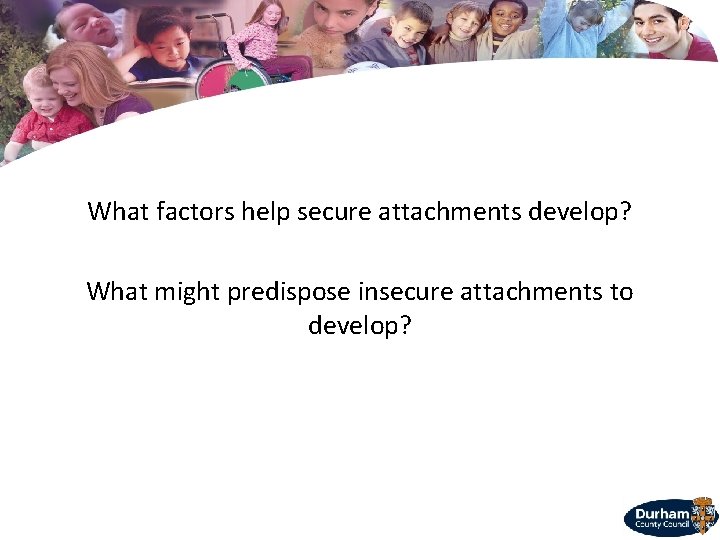 What factors help secure attachments develop?

What might predispose insecure attachments to develop?

Durham County Council